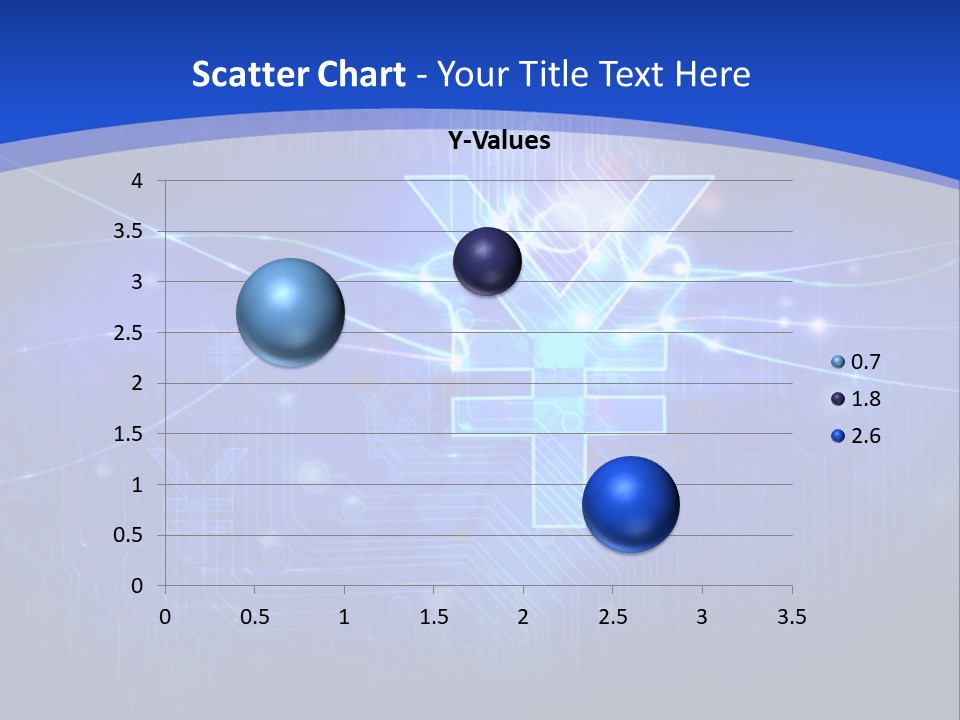 Scatter Chart - Your Title Text Here

Y-Values

4
3.5
3
2.5
2
1.5
1
0.5
0

0 0.5 1 1.5 2 2.5 3 3.5

0.7
1.8
2.6